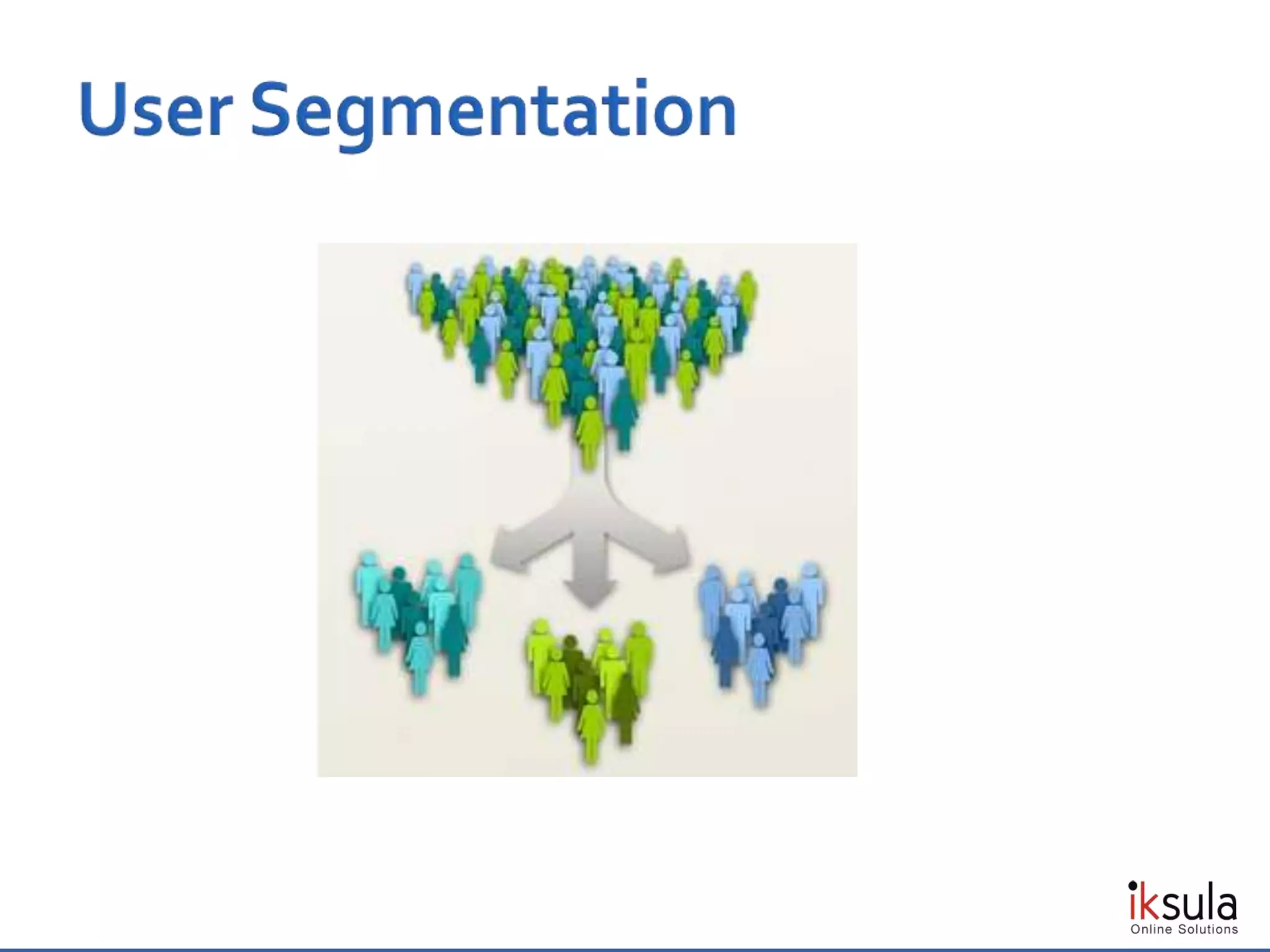 User Segmentation

iksula
Online Solutions